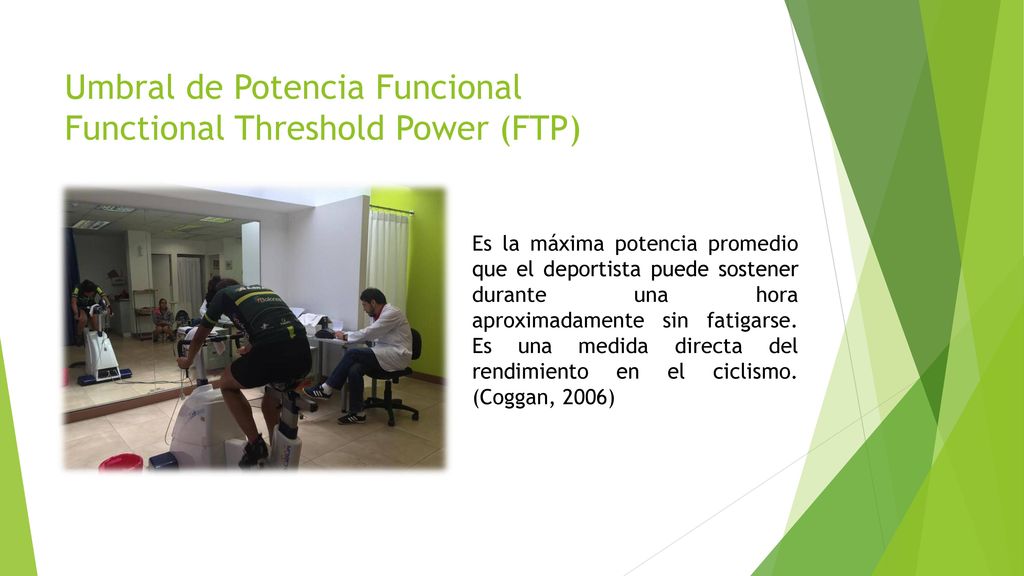 Umbral de Potencia Funcional
Functional Threshold Power (FTP)

Es la máxima potencia promedio que el deportista puede sostener durante una hora aproximadamente sin fatigarse. Es una medida directa del rendimiento en el ciclismo. (Coggan, 2006)